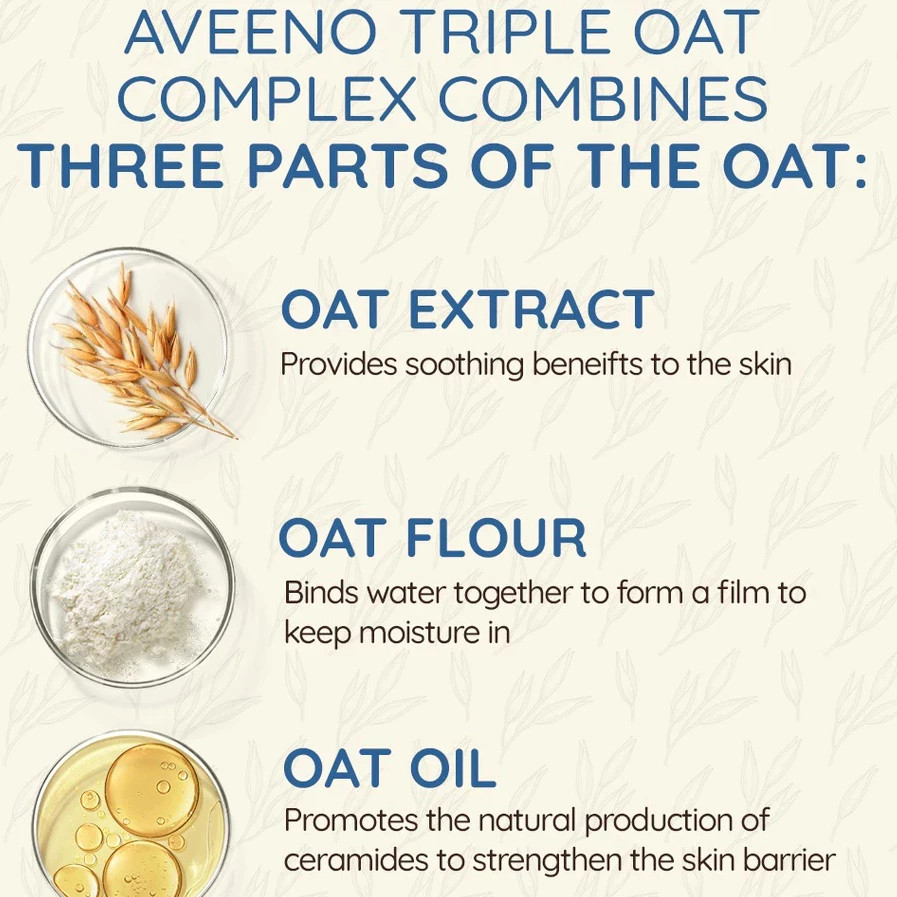 AVEENO TRIPLE OAT COMPLEX COMBINES
THREE PARTS OF THE OAT:

OAT EXTRACT
Provides soothing beneifts to the skin

OAT FLOUR
Binds water together to form a film to keep moisture in

OAT OIL
Promotes the natural production of ceramides to strengthen the skin barrier